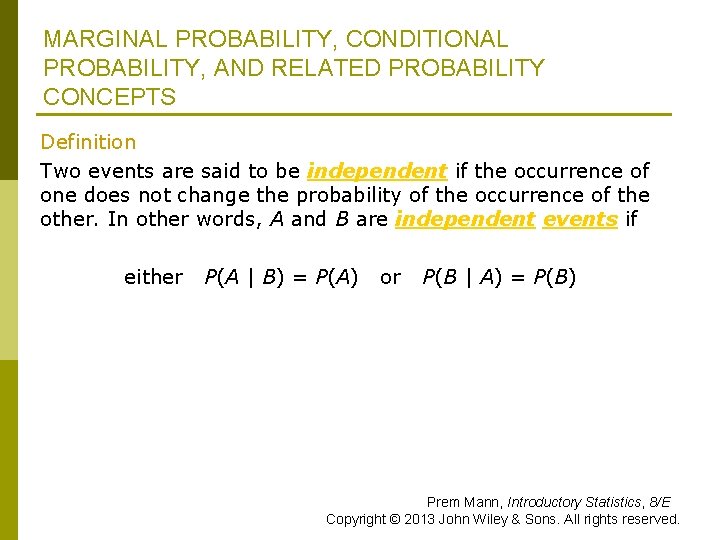 MARGINAL PROBABILITY, CONDITIONAL PROBABILITY, AND RELATED PROBABILITY CONCEPTS

Definition

Two events are said to be independent if the occurrence of one does not change the probability of the occurrence of the other. In other words, $A$ and $B$ are independent events if

either $P(A \mid B) = P(A)$ or $P(B \mid A) = P(B)$

Prem Mann, Introductory Statistics, 8/E
Copyright © 2013 John Wiley & Sons. All rights reserved.